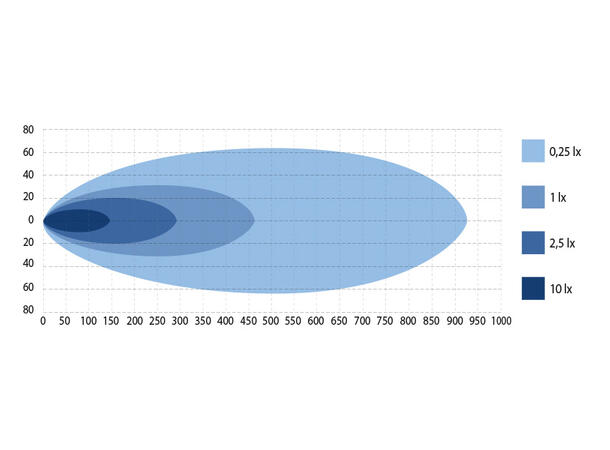 80
60
40
20
0
20
40
60
80
0 50 100 150 200 250 300 350 400 450 500 550 600 650 700 750 800 850 900 950 1000

0,25 lx
1 lx
2,5 lx
10 lx